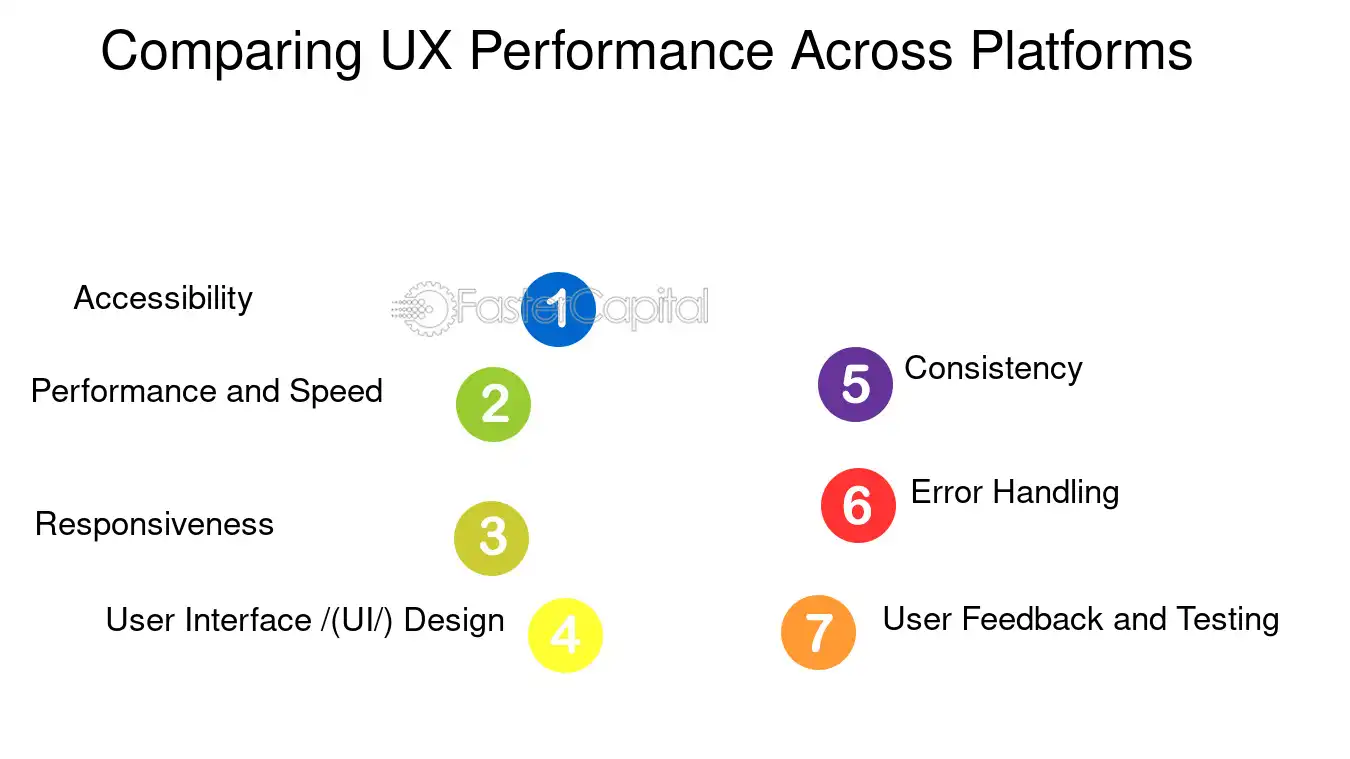 Comparing UX Performance Across Platforms

Accessibility
1

Performance and Speed
2

Responsiveness
3

User Interface /(UI/) Design
4

5
Consistency

6
Error Handling

7
User Feedback and Testing

FasterCapital